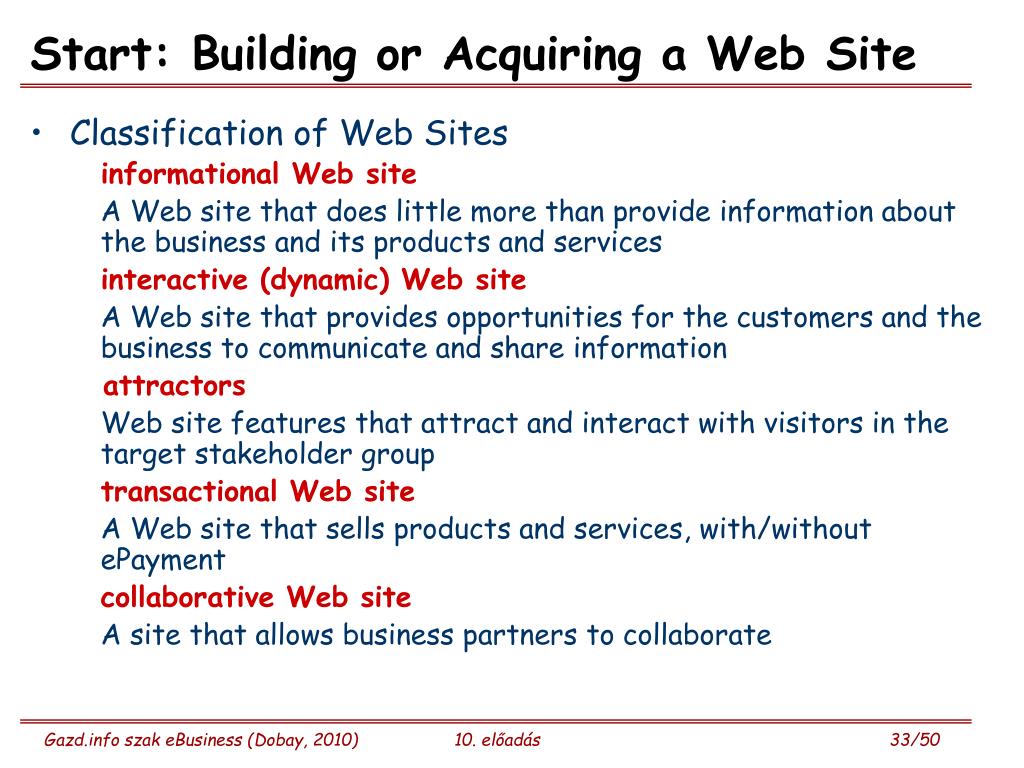 Start: Building or Acquiring a Web Site

• Classification of Web Sites

informational Web site

A Web site that does little more than provide information about the business and its products and services

interactive (dynamic) Web site

A Web site that provides opportunities for the customers and the business to communicate and share information

attractors

Web site features that attract and interact with visitors in the target stakeholder group

transactional Web site

A Web site that sells products and services, with/without ePayment

collaborative Web site

A site that allows business partners to collaborate

Gazd.info szak eBusiness (Dobay, 2010)   10. előadás   33/50